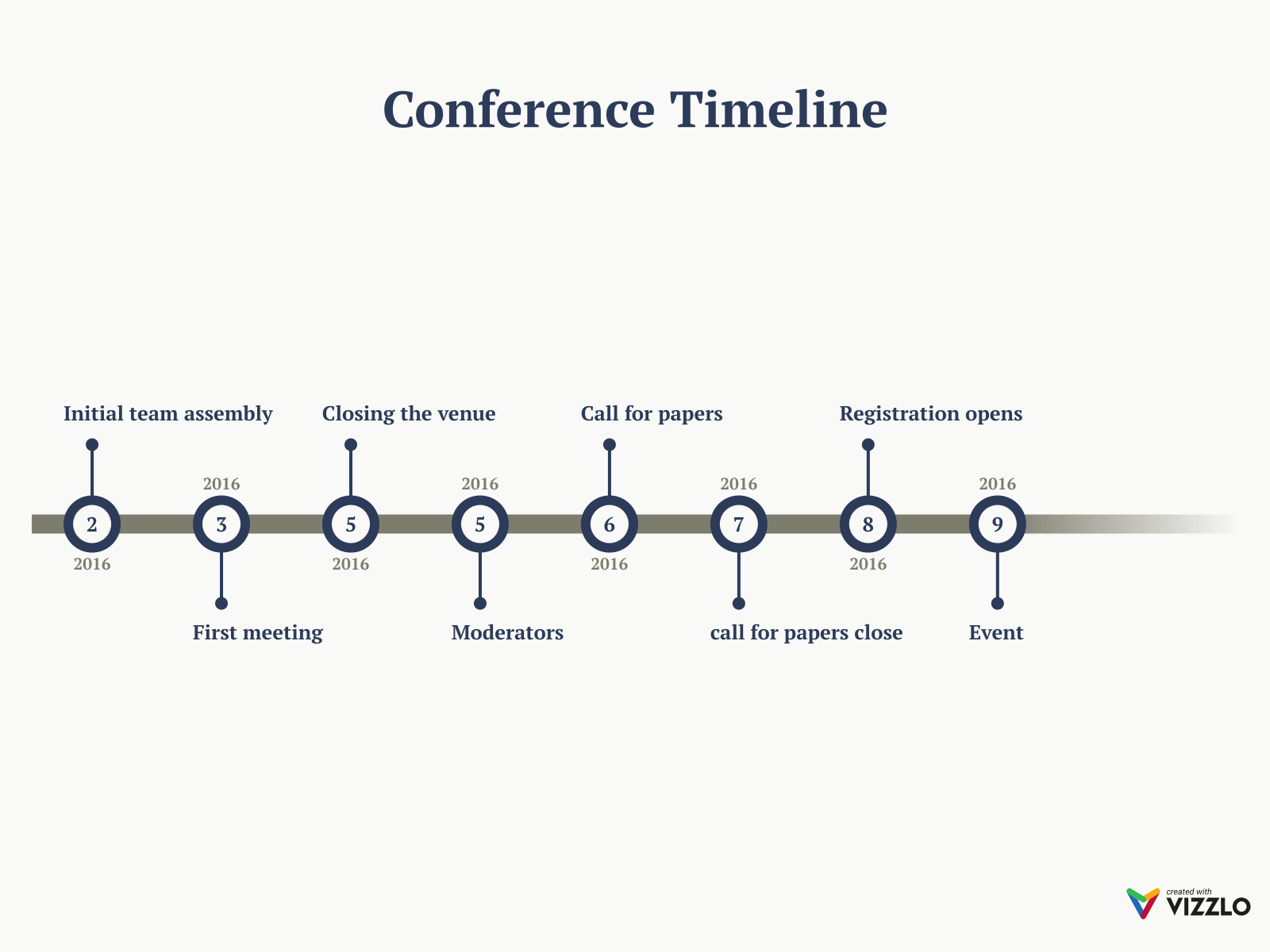 Conference Timeline

Initial team assembly

2

2016

2016

3

First meeting

Closing the venue

5

2016

2016

5

Moderators

Call for papers

6

2016

2016

7

call for papers close

Registration opens

8

2016

2016

9

Event

created with VIZZLO